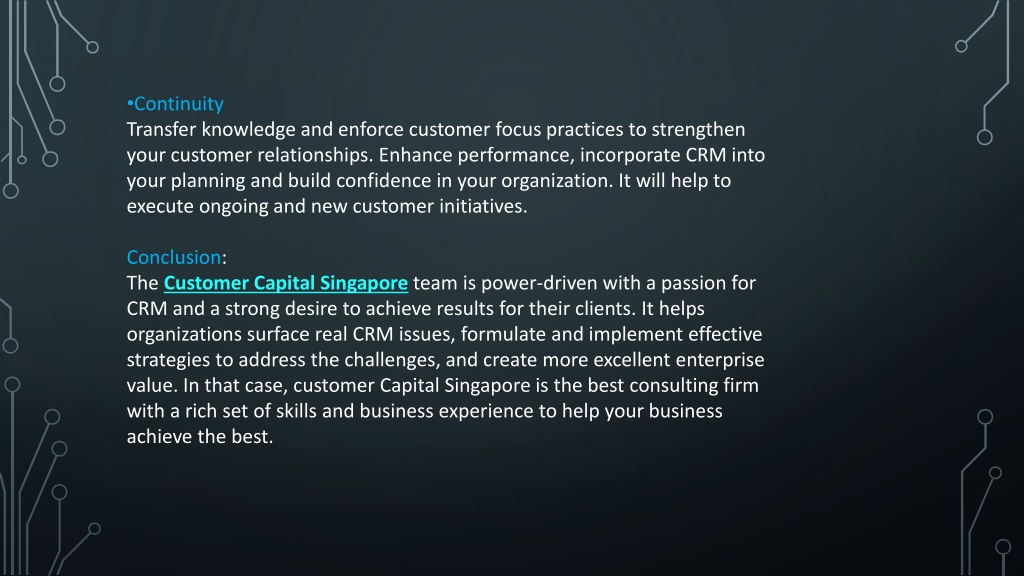 •Continuity
Transfer knowledge and enforce customer focus practices to strengthen your customer relationships. Enhance performance, incorporate CRM into your planning and build confidence in your organization. It will help to execute ongoing and new customer initiatives.

Conclusion:
The Customer Capital Singapore team is power-driven with a passion for CRM and a strong desire to achieve results for their clients. It helps organizations surface real CRM issues, formulate and implement effective strategies to address the challenges, and create more excellent enterprise value. In that case, customer Capital Singapore is the best consulting firm with a rich set of skills and business experience to help your business achieve the best.